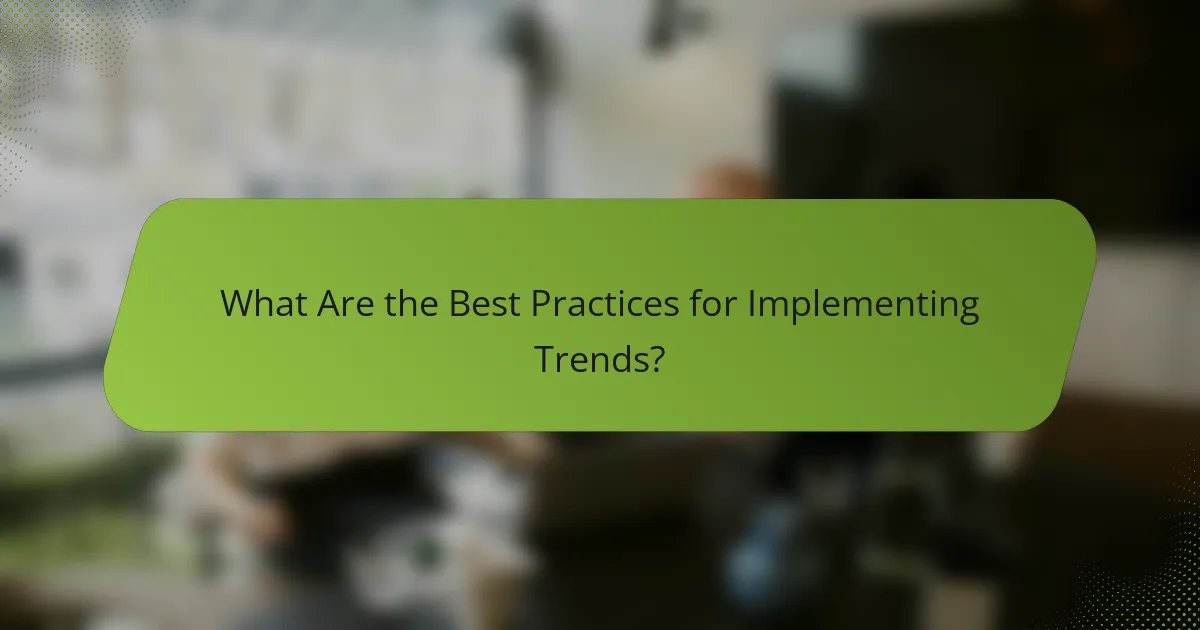 What Are the Best Practices for Implementing Trends?